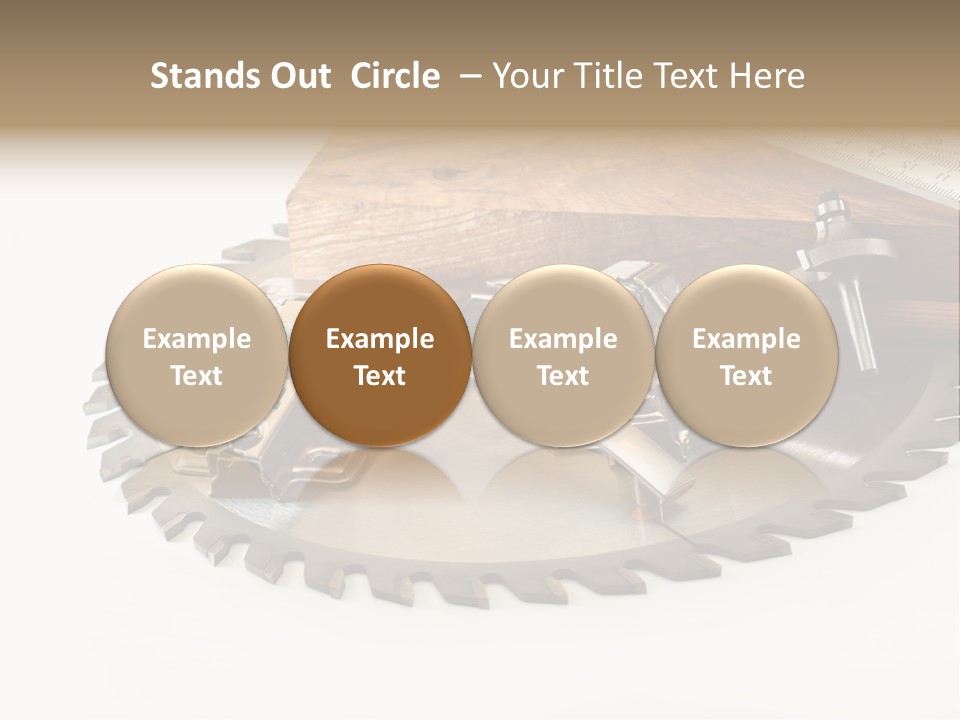 Stands Out Circle – Your Title Text Here

Example Text

Example Text

Example Text

Example Text